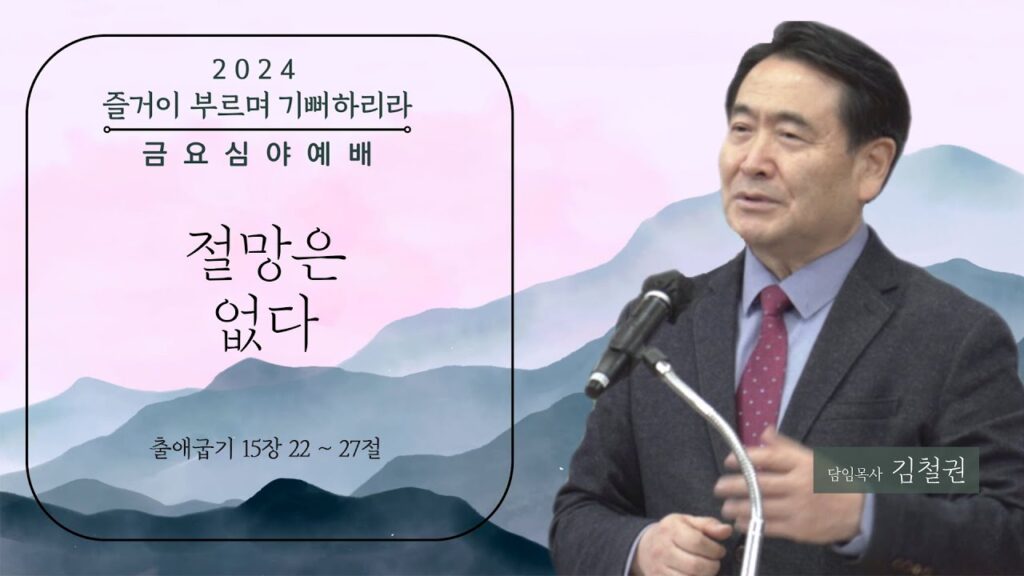 2024
즐거이 부르며 기뻐하리라
금요심야예배

절망은
없다

출애굽기 15장 22 ~ 27절

담임목사 김철권